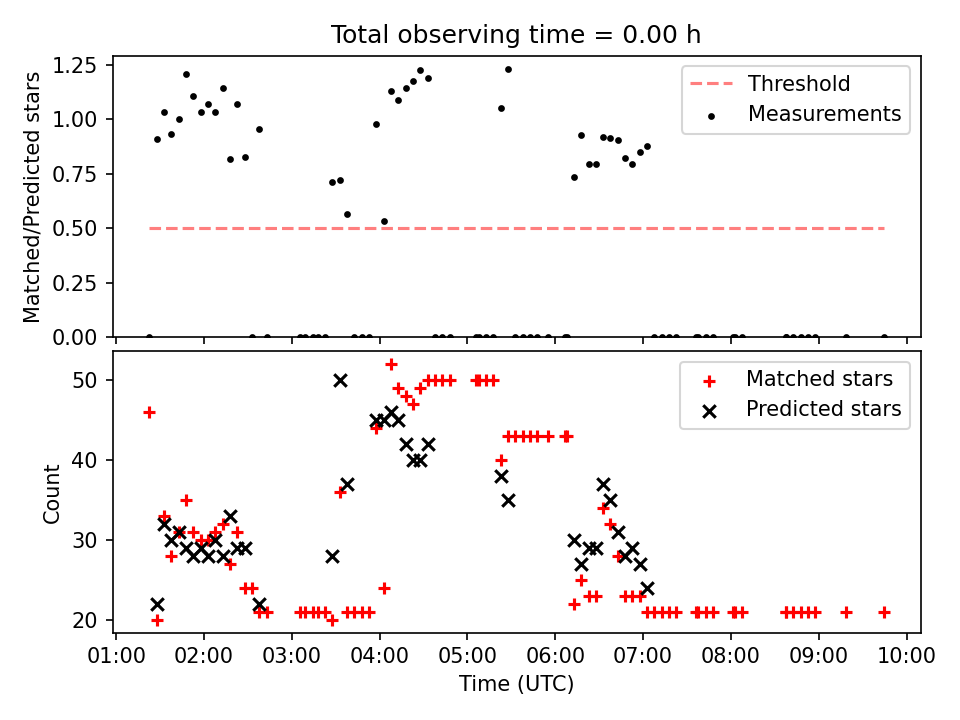 Total observing time = 0.00 h

Matched/Predicted stars

1.25
1.00
0.75
0.50
0.25
0.00

Threshold
Measurements

Count

50
40
30
20

Matched stars
Predicted stars

01:00 02:00 03:00 04:00 05:00 06:00 07:00 08:00 09:00 10:00

Time (UTC)